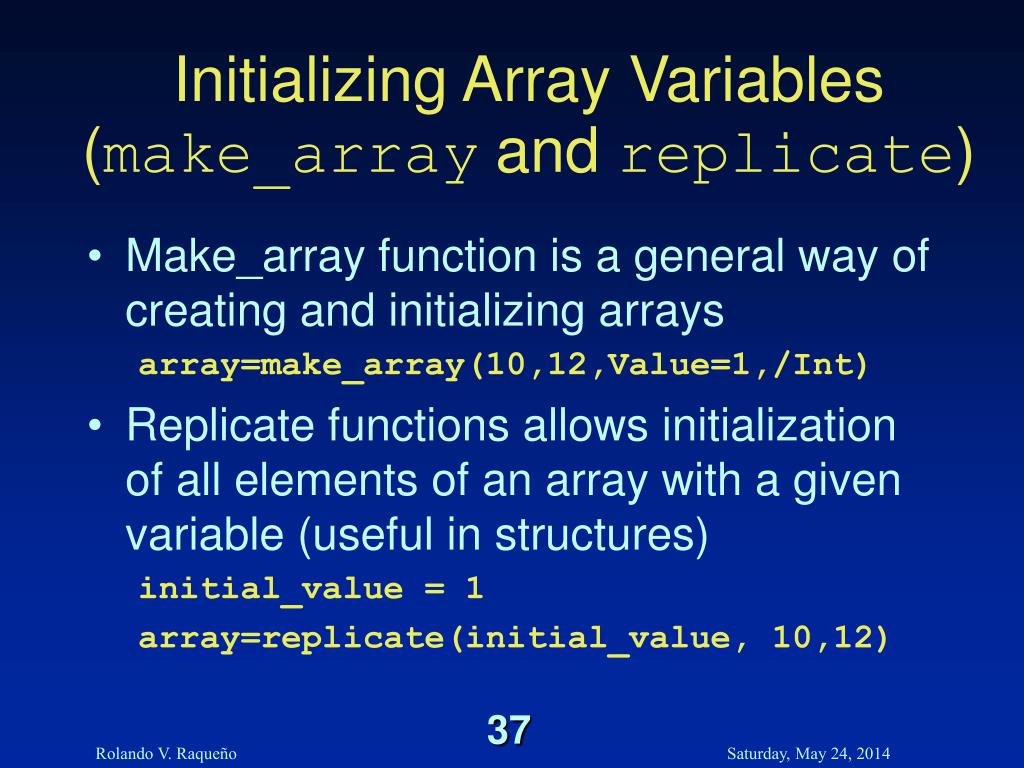 Initializing Array Variables (make_array and replicate)

• Make_array function is a general way of creating and initializing arrays

array=make_array(10,12,Value=1,/Int)

• Replicate functions allows initialization of all elements of an array with a given variable (useful in structures)

initial_value = 1

array=replicate(initial_value, 10,12)

37

Rolando V. Raqueño

Saturday, May 24, 2014